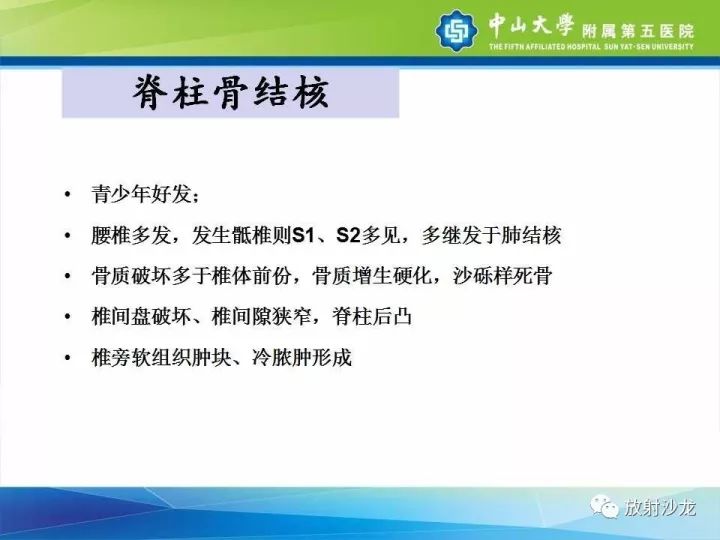 中山大學 附属第五医院
THE FIFTH AFFILIATED HOSPITAL SUN YAT-SEN UNIVERSITY

脊柱骨结核

• 青少年好发；
• 腰椎多发，发生骶椎则S1、S2多见，多继发于肺结核
• 骨质破坏多于椎体前份，骨质增生硬化，沙砾样死骨
• 椎间盘破坏、椎间隙狭窄，脊柱后凸
• 椎旁软组织肿块、冷脓肿形成

放射沙龙